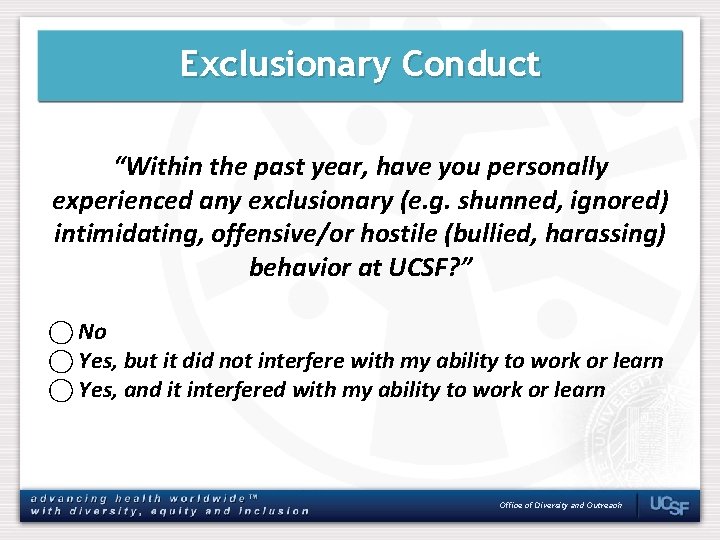 Exclusionary Conduct

"Within the past year, have you personally experienced any exclusionary (e.g. shunned, ignored) intimidating, offensive/or hostile (bullied, harassing) behavior at UCSF?"

No
Yes, but it did not interfere with my ability to work or learn
Yes, and it interfered with my ability to work or learn

advancing health worldwide™
with diversity, equity and inclusion

Office of Diversity and Outreach

UCSF